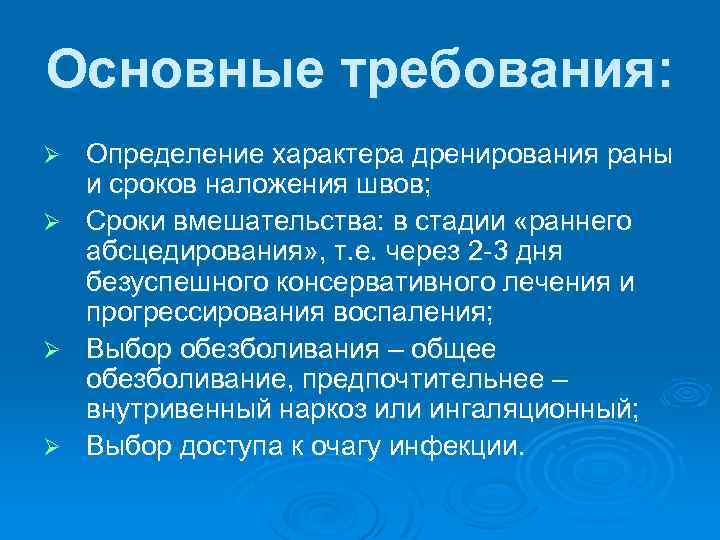 Основные требования:

➢ Определение характера дренирования раны и сроков наложения швов;

➢ Сроки вмешательства: в стадии «раннего абсцедирования», т.е. через 2-3 дня безуспешного консервативного лечения и прогрессирования воспаления;

➢ Выбор обезболивания – общее обезболивание, предпочтительнее – внутривенный наркоз или ингаляционный;

➢ Выбор доступа к очагу инфекции.